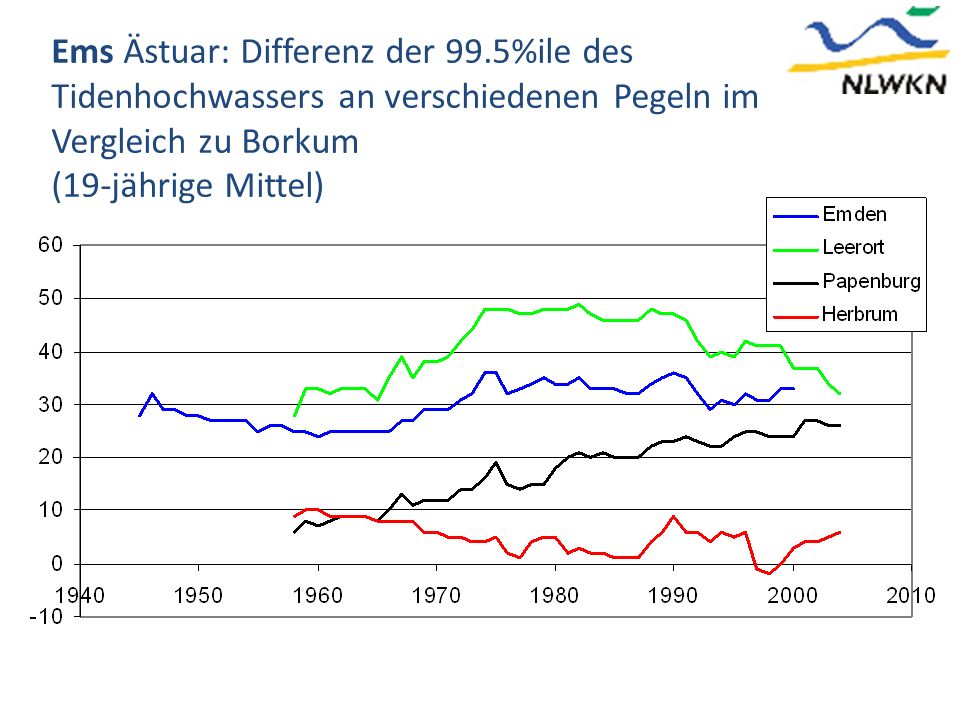 Ems Ästuar: Differenz der 99.5%ile des Tidenhochwassers an verschiedenen Pegeln im Vergleich zu Borkum
(19-jährige Mittel)

NLWKN

Emden
Leerort
Papenburg
Herbrum

60
50
40
30
20
10
0
-10
1940
1950
1960
1970
1980
1990
2000
2010